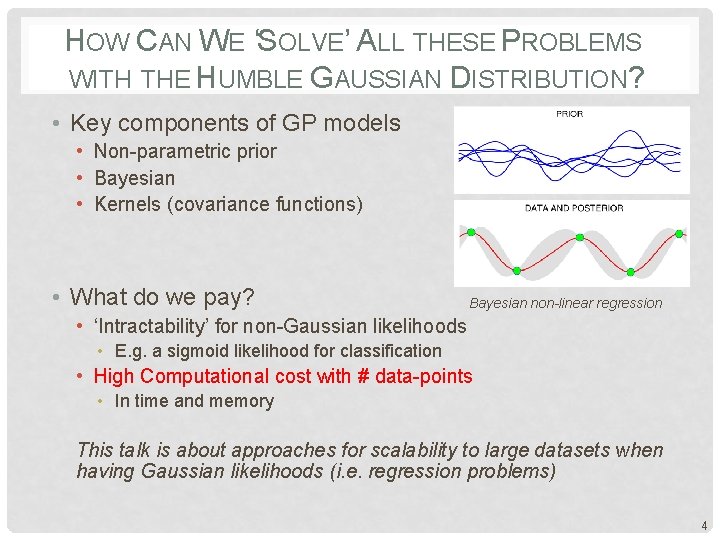 HOW CAN WE 'SOLVE' ALL THESE PROBLEMS WITH THE HUMBLE GAUSSIAN DISTRIBUTION?

• Key components of GP models
• Non-parametric prior
• Bayesian
• Kernels (covariance functions)

PRIOR

DATA AND POSTERIOR

Bayesian non-linear regression

• What do we pay?
• 'Intractability' for non-Gaussian likelihoods
• E.g. a sigmoid likelihood for classification
• High Computational cost with # data-points
• In time and memory

This talk is about approaches for scalability to large datasets when having Gaussian likelihoods (i.e. regression problems)

4